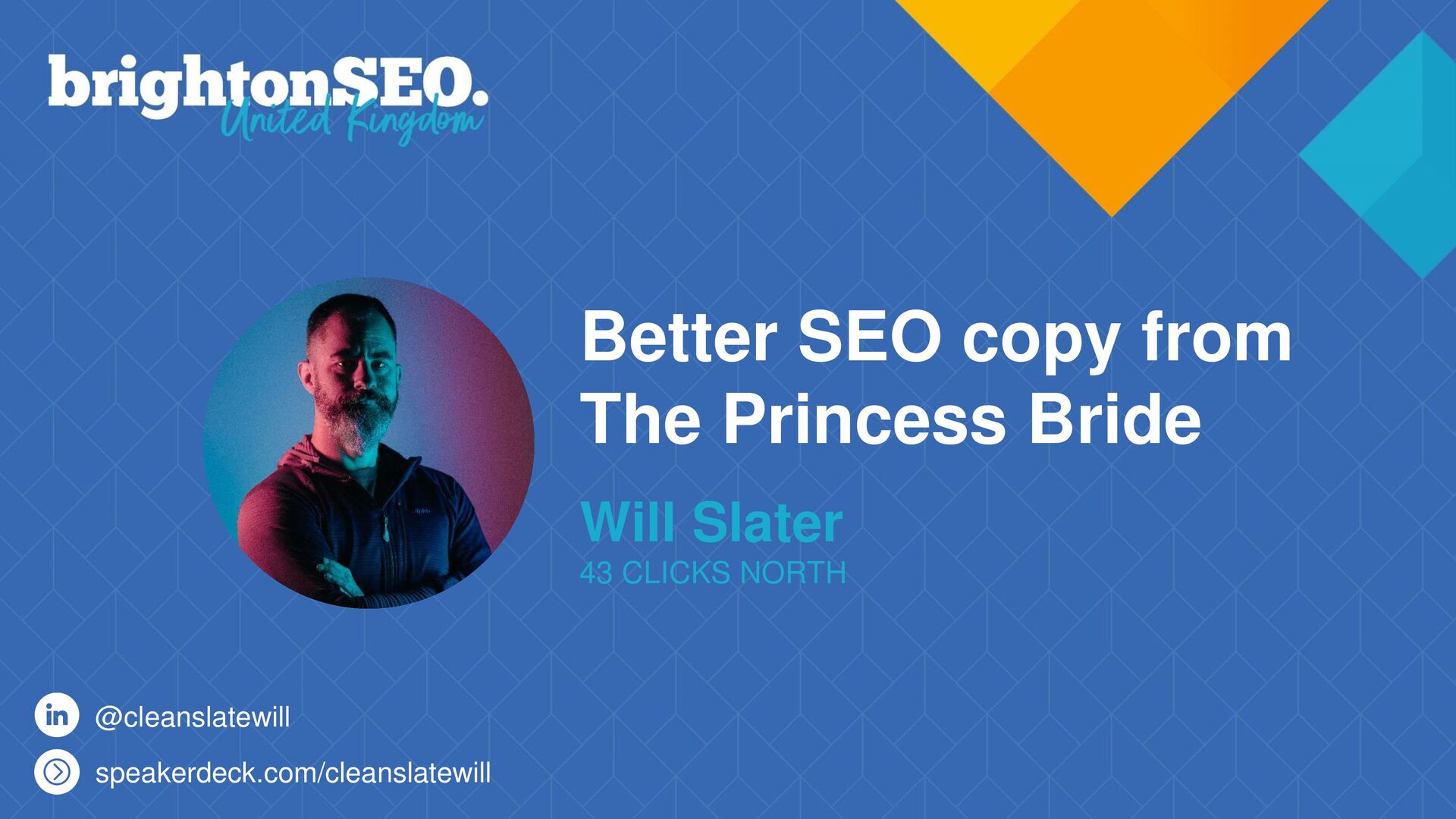 brightonSEO.
United Kingdom

Better SEO copy from The Princess Bride

Will Slater
43 CLICKS NORTH

in @cleanslatewill

speakerdeck.com/cleanslatewill